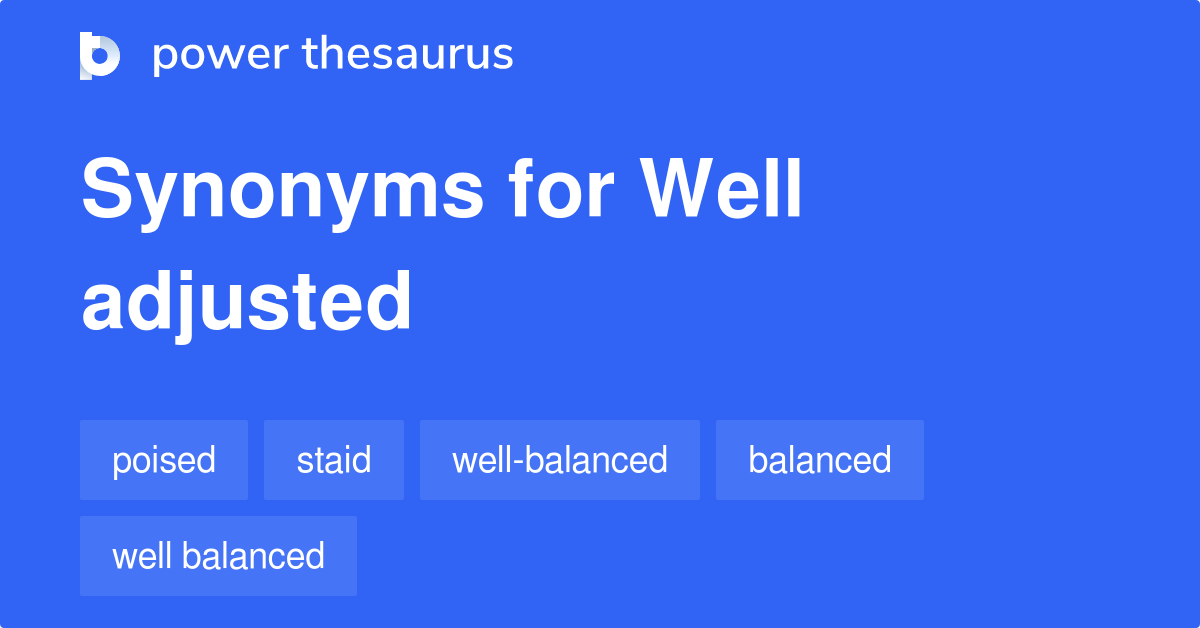 power thesaurus

Synonyms for Well adjusted

poised

staid

well-balanced

balanced

well balanced